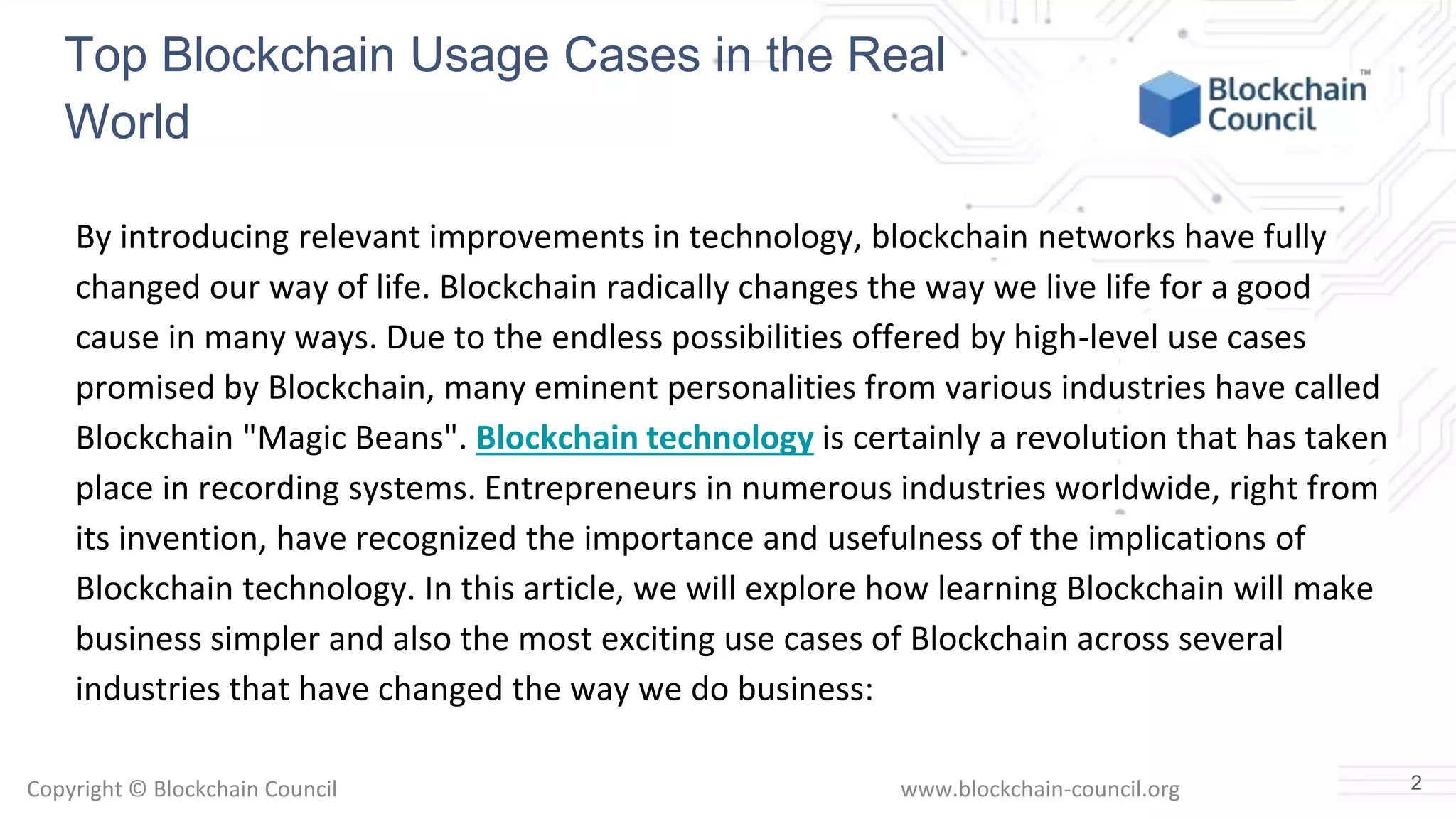 Top Blockchain Usage Cases in the Real World

Blockchain Council™

By introducing relevant improvements in technology, blockchain networks have fully changed our way of life. Blockchain radically changes the way we live life for a good cause in many ways. Due to the endless possibilities offered by high-level use cases promised by Blockchain, many eminent personalities from various industries have called Blockchain "Magic Beans". Blockchain technology is certainly a revolution that has taken place in recording systems. Entrepreneurs in numerous industries worldwide, right from its invention, have recognized the importance and usefulness of the implications of Blockchain technology. In this article, we will explore how learning Blockchain will make business simpler and also the most exciting use cases of Blockchain across several industries that have changed the way we do business:

Copyright © Blockchain Council

www.blockchain-council.org

2